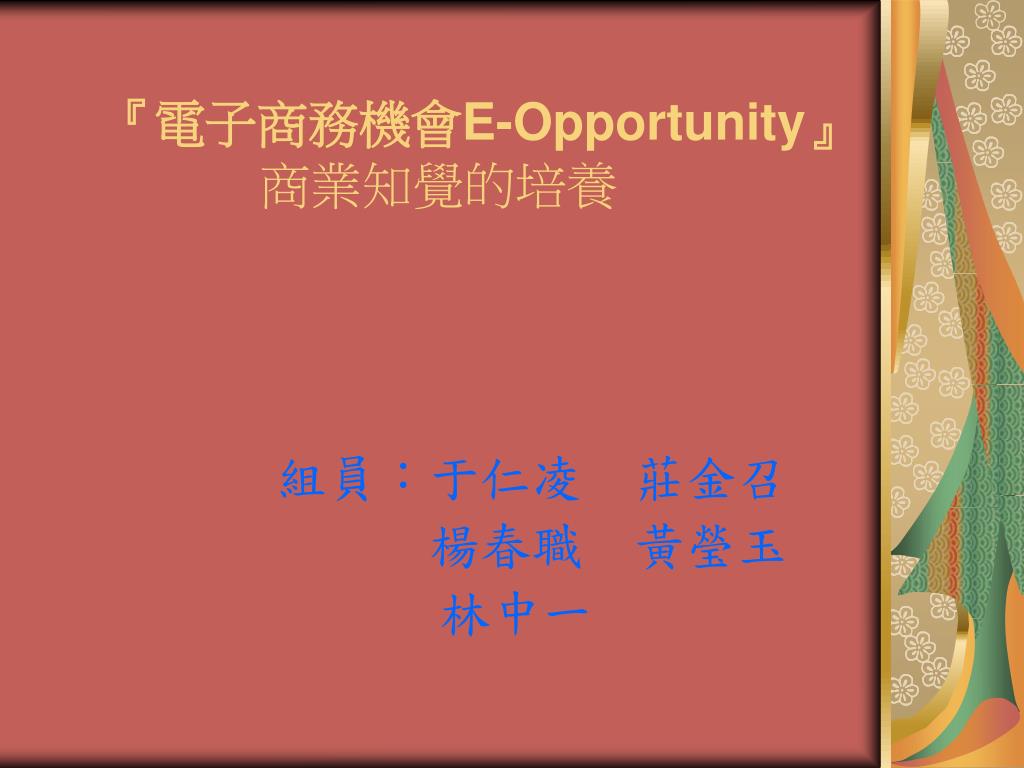 『電子商務機會E-Opportunity』
商業知覺的培養

組員：于仁凌　莊金召
楊春職　黃瑩玉
林中一